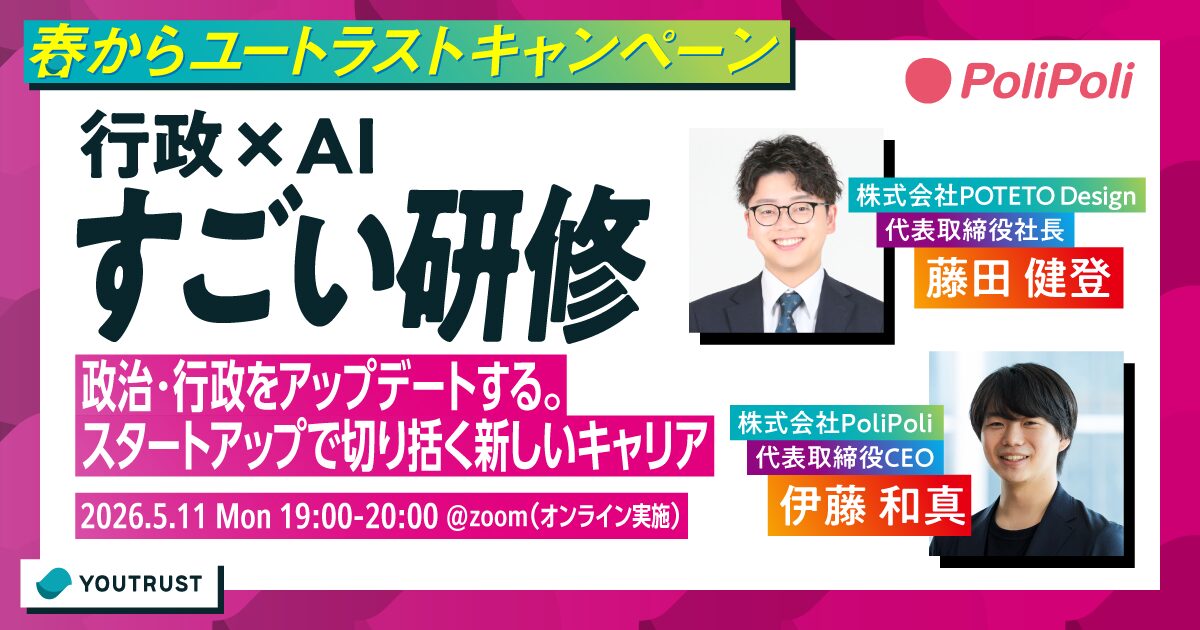 春からユートラストキャンペーン

PoliPoli

行政×AI
すごい研修

政治・行政をアップデートする。
スタートアップで切り拓く新しいキャリア

2026.5.11 Mon 19:00-20:00 @zoom（オンライン実施）

株式会社POTETO Design
代表取締役社長
藤田 健登

株式会社PoliPoli
代表取締役CEO
伊藤 和真

YOUTRUST